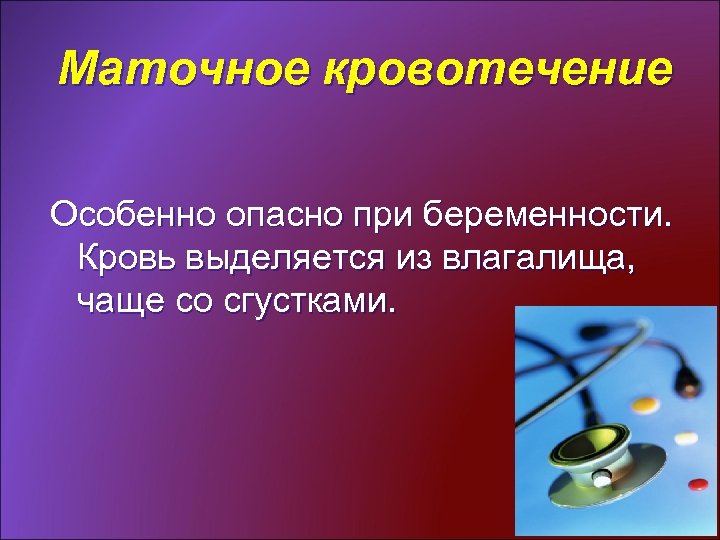 Маточное кровотечение

Особенно опасно при беременности. Кровь выделяется из влагалища, чаще со сгустками.